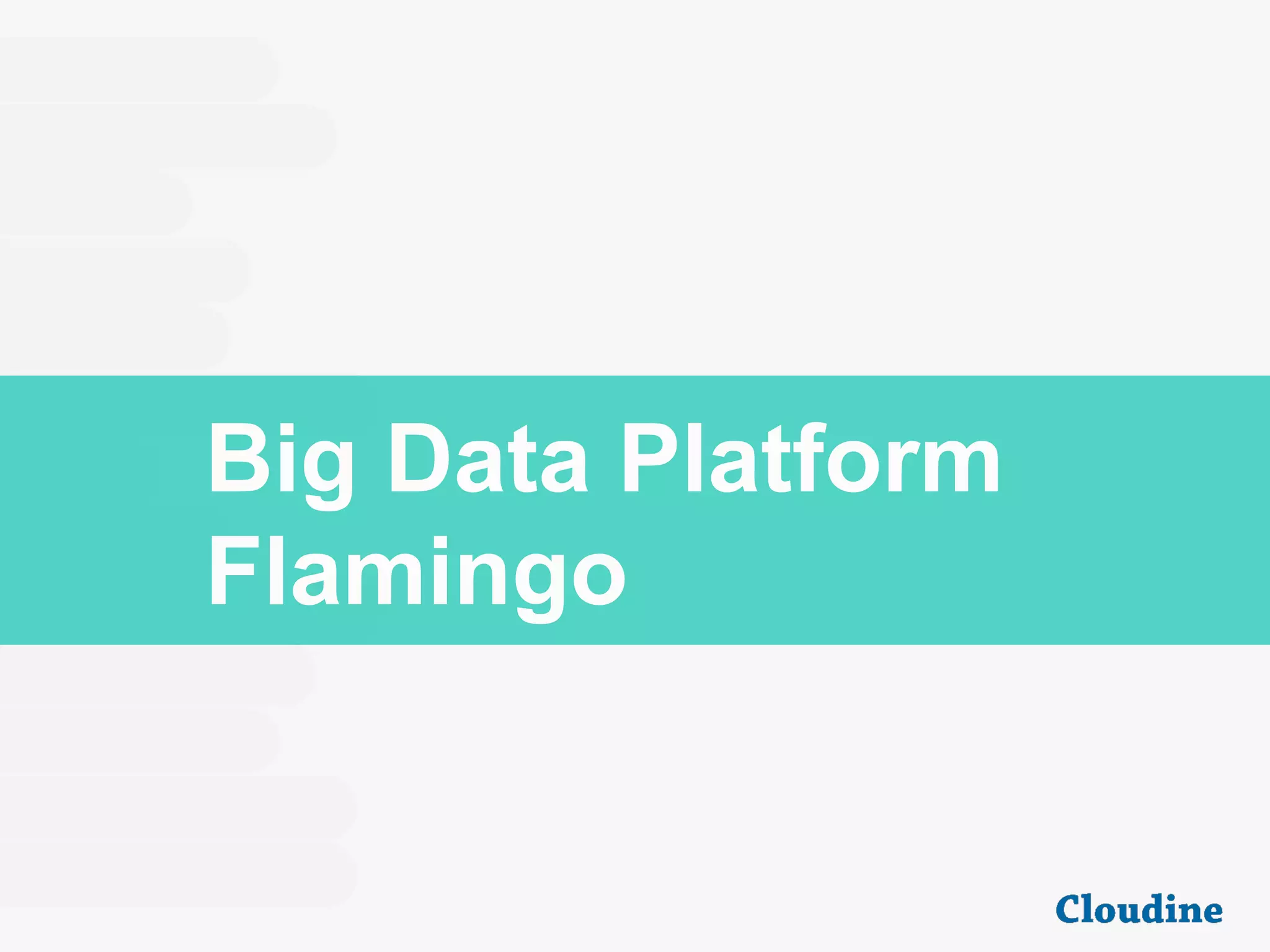 Big Data Platform
Flamingo

Cloudine